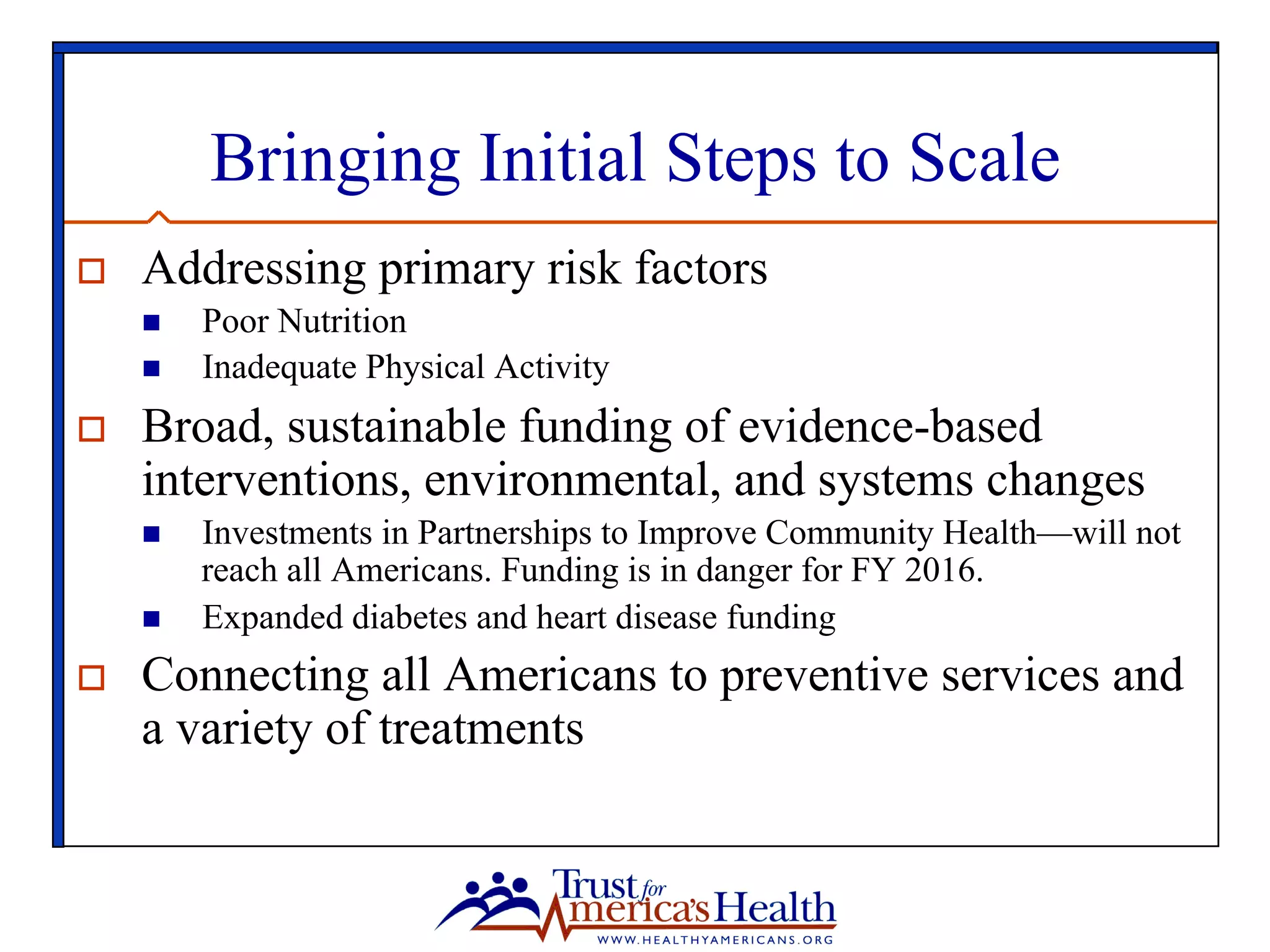 Bringing Initial Steps to Scale

Addressing primary risk factors

Poor Nutrition

Inadequate Physical Activity

Broad, sustainable funding of evidence-based interventions, environmental, and systems changes

Investments in Partnerships to Improve Community Health—will not reach all Americans. Funding is in danger for FY 2016.

Expanded diabetes and heart disease funding

Connecting all Americans to preventive services and a variety of treatments

Trust for America's Health
WWW.HEALTHYAMERICANS.ORG